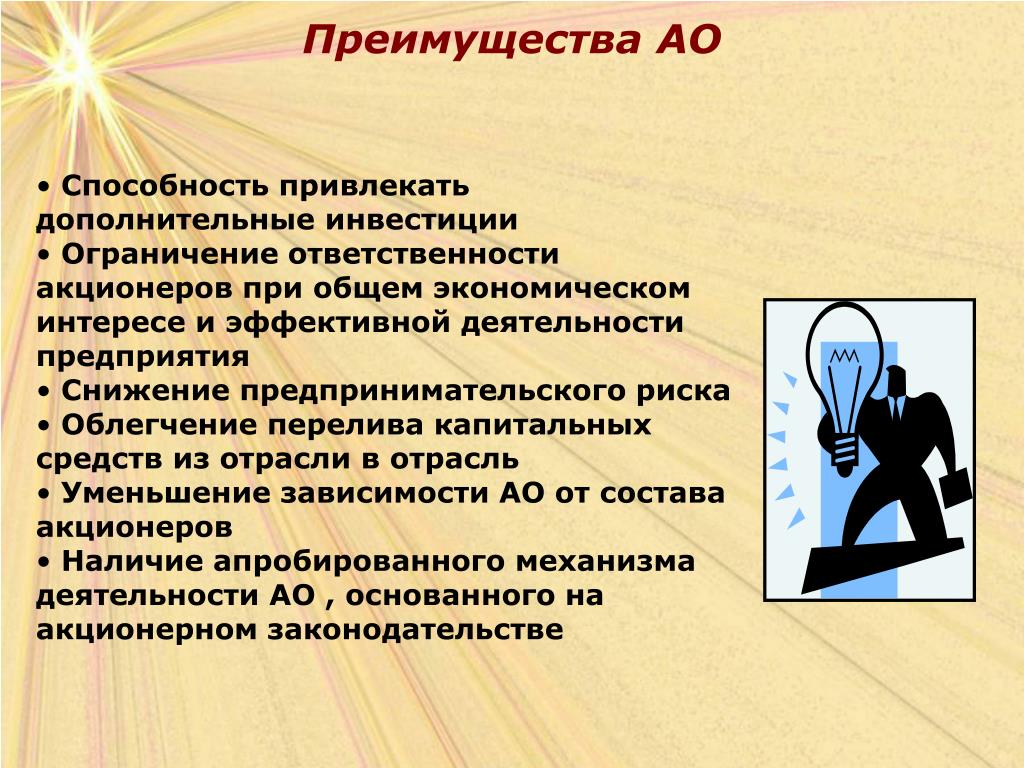 Преимущества АО

• Способность привлекать дополнительные инвестиции
• Ограничение ответственности акционеров при общем экономическом интересе и эффективной деятельности предприятия
• Снижение предпринимательского риска
• Облегчение перелива капитальных средств из отрасли в отрасль
• Уменьшение зависимости АО от состава акционеров
• Наличие апробированного механизма деятельности АО , основанного на акционерном законодательстве